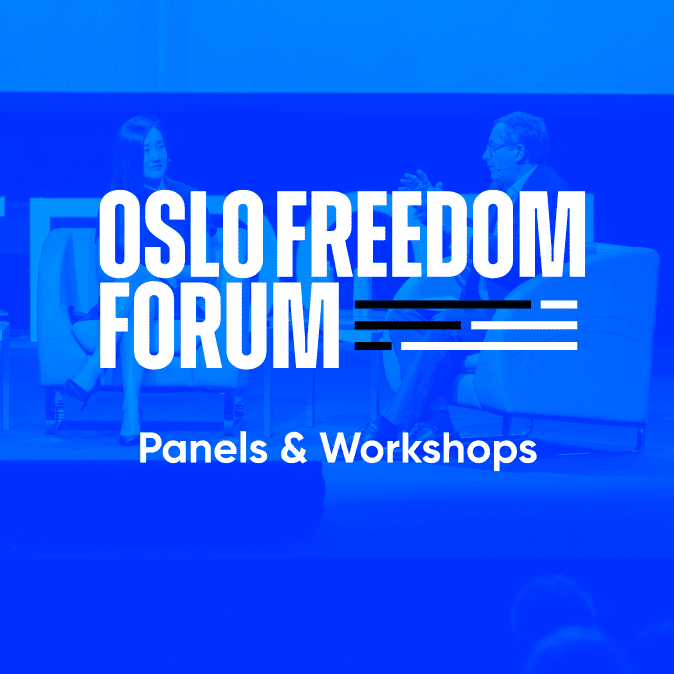 OSLO FREEDOM FORUM

Panels & Workshops